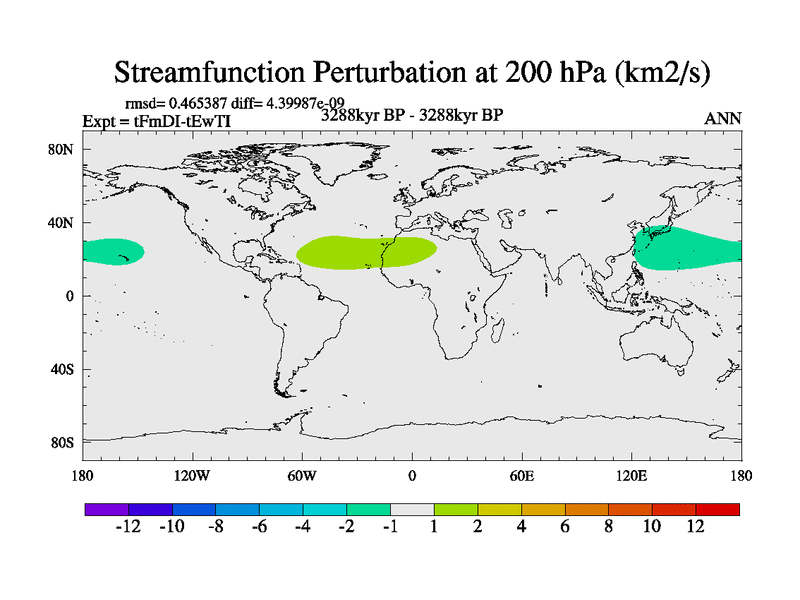 Streamfunction Perturbation at 200 hPa (km2/s)

rmsd= 0.465387 diff= 4.39987e-09
Expt = tFmDI-tEwTI
3288kyr BP - 3288kyr BP
ANN

80N
40N
0
40S
80S

180
120W
60W
0
60E
120E
180

-12
-10
-8
-6
-4
-2
-1
1
2
4
6
8
10
12